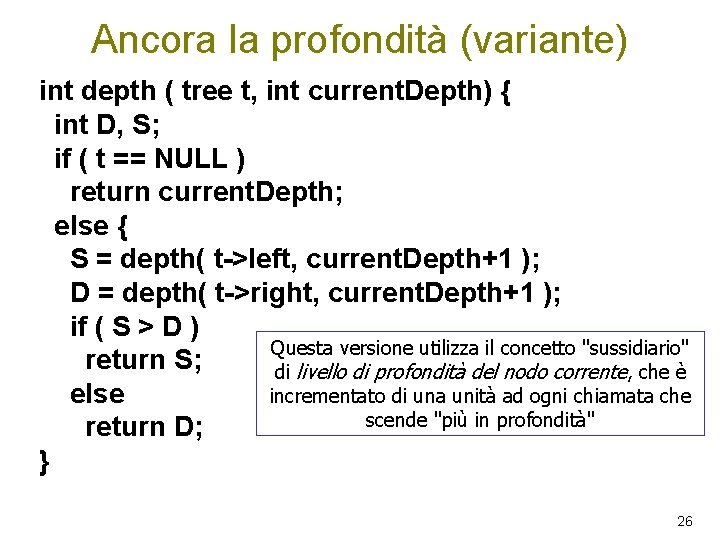 Ancora la profondità (variante)

int depth ( tree t, int currentDepth) {
 int D, S;
 if ( t == NULL )
  return currentDepth;
 else {
  S = depth( t->left, currentDepth+1 );
  D = depth( t->right, currentDepth+1 );
  if ( S > D )
   return S;
  else
   return D;
}

Questa versione utilizza il concetto "sussidiario" di livello di profondità del nodo corrente, che è incrementato di una unità ad ogni chiamata che scende "più in profondità"

26